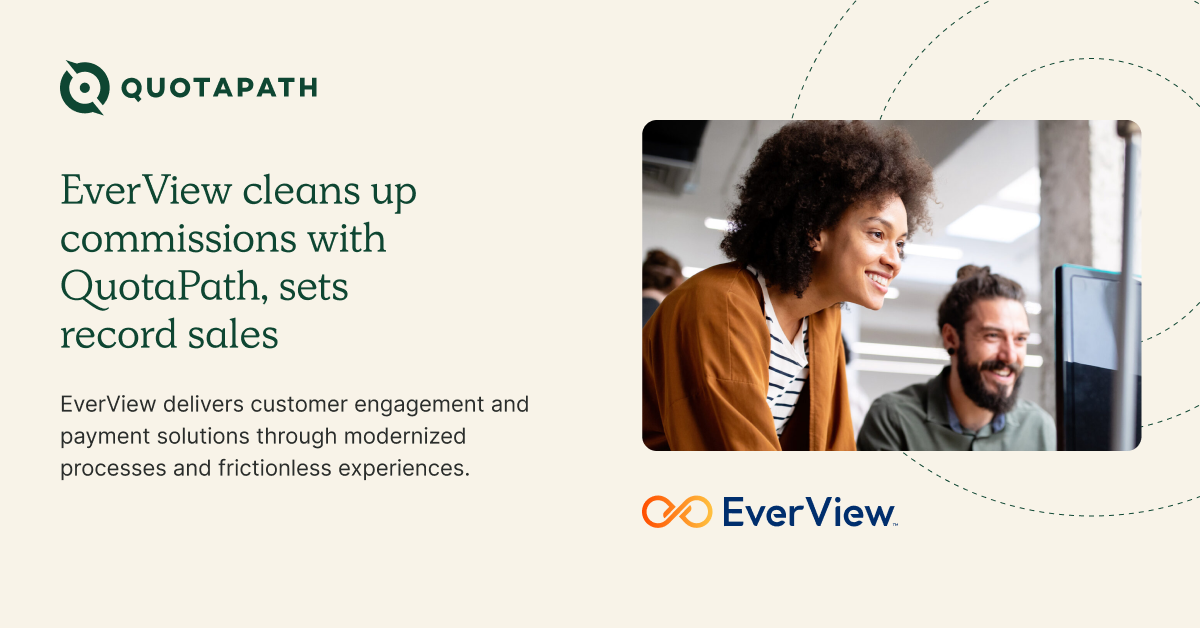 QUOTAPATH

EverView cleans up commissions with QuotaPath, sets record sales

EverView delivers customer engagement and payment solutions through modernized processes and frictionless experiences.

EverView™